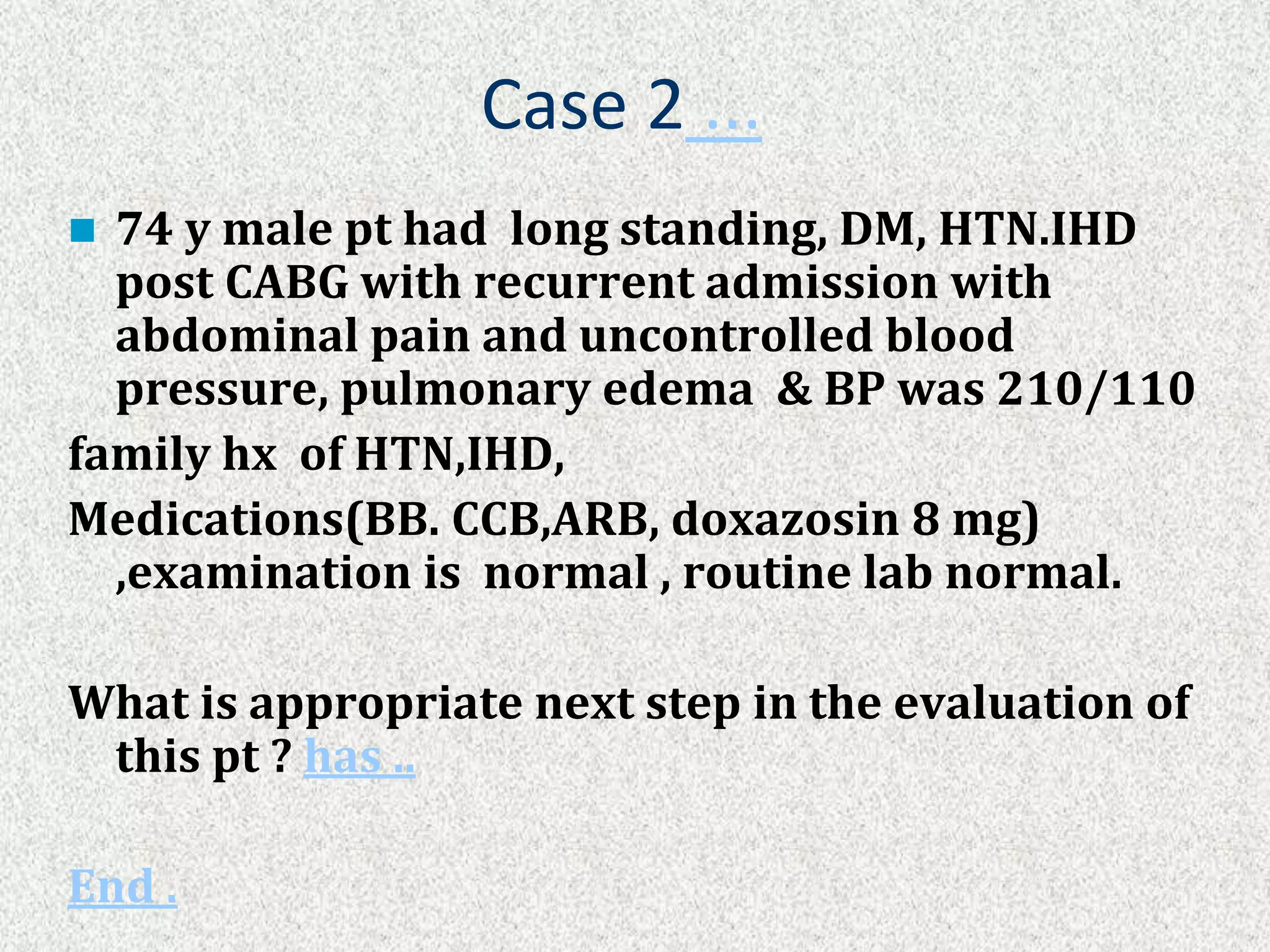 Case 2 …

74 y male pt had long standing, DM, HTN.IHD post CABG with recurrent admission with abdominal pain and uncontrolled blood pressure, pulmonary edema & BP was 210/110

family hx of HTN,IHD,

Medications(BB. CCB,ARB, doxazosin 8 mg) ,examination is normal , routine lab normal.

What is appropriate next step in the evaluation of this pt ? has ..

End .